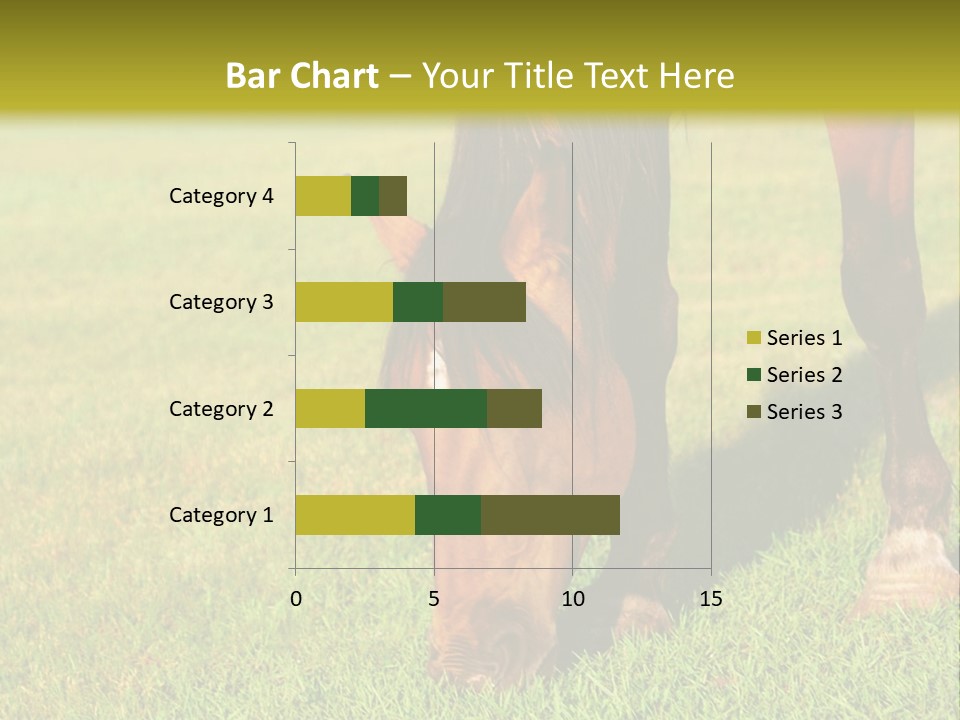 Bar Chart – Your Title Text Here

Category 4
Category 3
Category 2
Category 1

0
5
10
15

Series 1
Series 2
Series 3